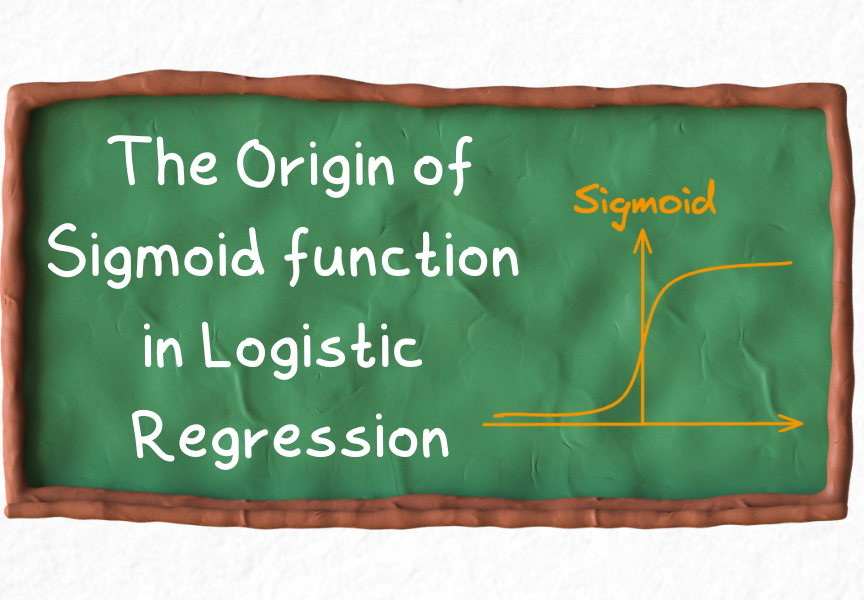 The Origin of Sigmoid function in Logistic Regression

Sigmoid